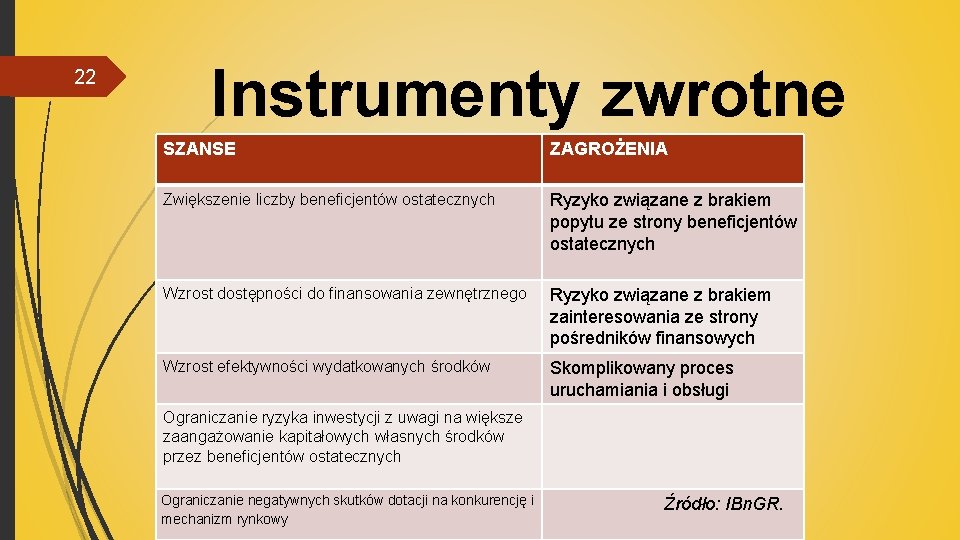 22

Instrumenty zwrotne

| SZANSE | ZAGROŻENIA |
|---|---|
| Zwiększenie liczby beneficjentów ostatecznych | Ryzyko związane z brakiem popytu ze strony beneficjentów ostatecznych |
| Wzrost dostępności do finansowania zewnętrznego | Ryzyko związane z brakiem zainteresowania ze strony pośredników finansowych |
| Wzrost efektywności wydatkowanych środków | Skomplikowany proces uruchamiania i obsługi |
| Ograniczanie ryzyka inwestycji z uwagi na większe zaangażowanie kapitałowych własnych środków przez beneficjentów ostatecznych | |
| Ograniczanie negatywnych skutków dotacji na konkurencję i mechanizm rynkowy | Źródło: IBnGR. |